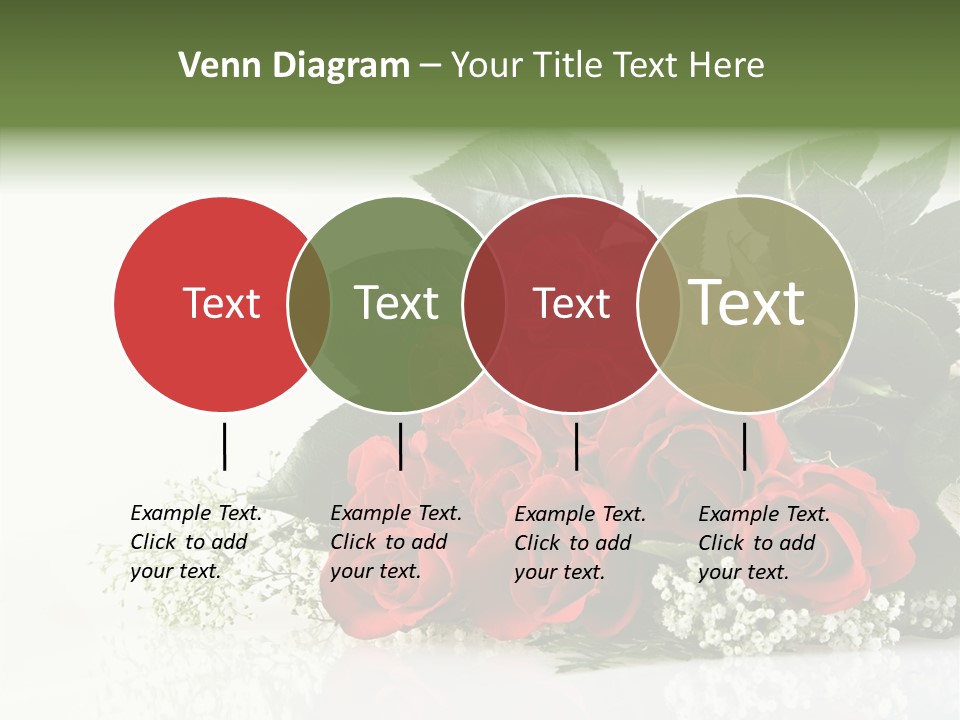 Venn Diagram – Your Title Text Here

Text

Text

Text

Text

Example Text. Click to add your text.

Example Text. Click to add your text.

Example Text. Click to add your text.

Example Text. Click to add your text.